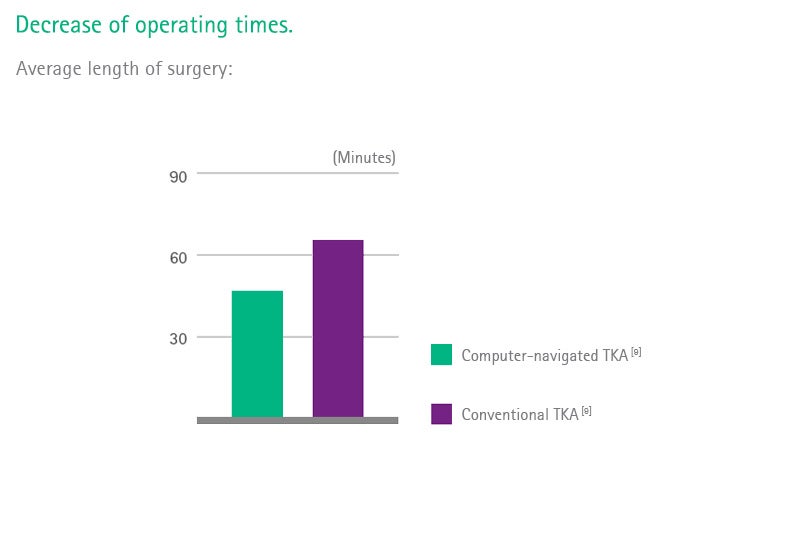 Decrease of operating times.

Average length of surgery:

(Minutes)

90

60

30

Computer-navigated TKA [9]

Conventional TKA [9]